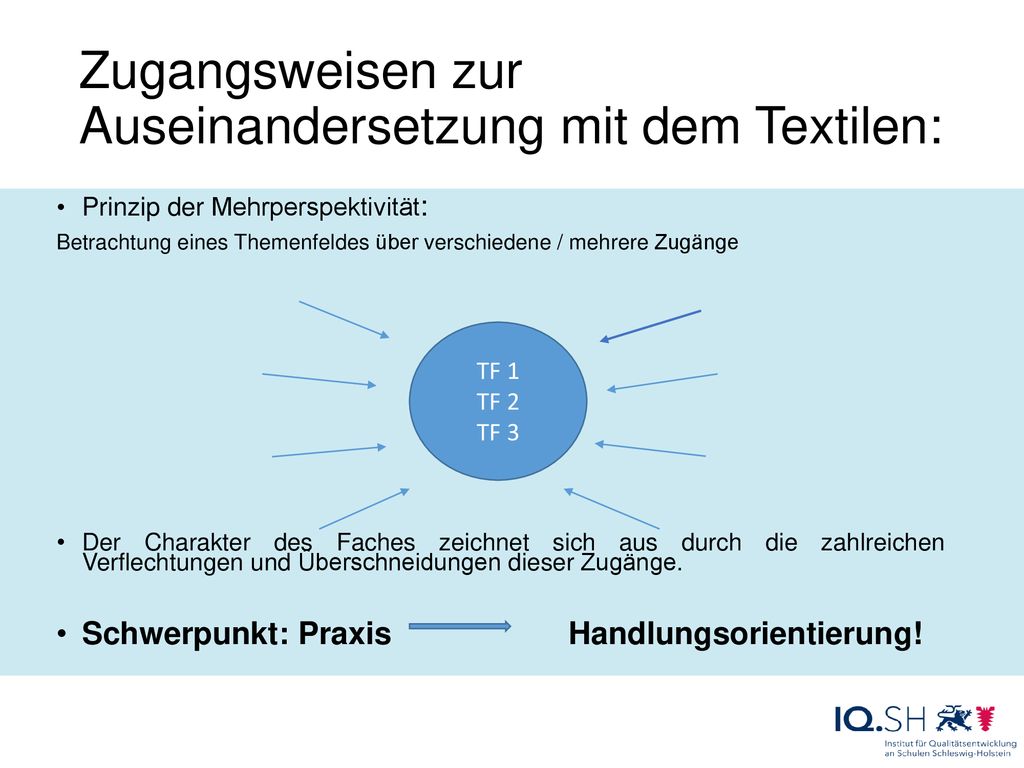 Zugangsweisen zur Auseinandersetzung mit dem Textilen:

• Prinzip der Mehrperspektivität:

Betrachtung eines Themenfeldes über verschiedene / mehrere Zugänge

TF 1
TF 2
TF 3

• Der Charakter des Faches zeichnet sich aus durch die zahlreichen Verflechtungen und Überschneidungen dieser Zugänge.

• Schwerpunkt: Praxis Handlungsorientierung!

IQ.SH
Institut für Qualitätsentwicklung an Schulen Schleswig-Holstein